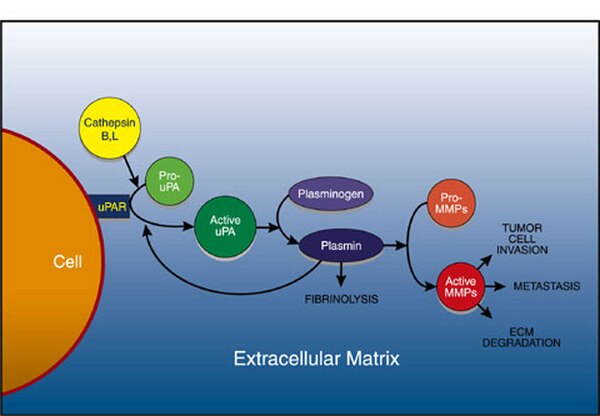 Cathepsin B,L

Pro-uPA

uPAR

Cell

Active uPA

Plasminogen

Plasmin

FIBRINOLYSIS

Pro-MMPs

Active MMPs

TUMOR CELL INVASION

METASTASIS

ECM DEGRADATION

Extracellular Matrix